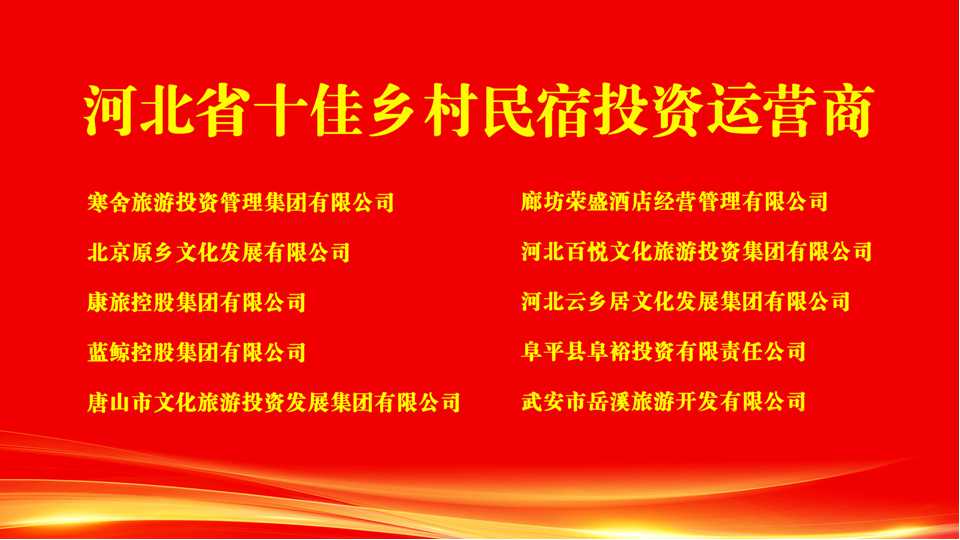 河北省十佳乡村民宿投资运营商

寒舍旅游投资管理集团有限公司

北京原乡文化发展有限公司

康旅控股集团有限公司

蓝鲸控股集团有限公司

唐山市文化旅游投资发展集团有限公司

廊坊荣盛酒店经营管理有限公司

河北百悦文化旅游投资集团有限公司

河北云乡居文化发展集团有限公司

阜平县阜裕投资有限责任公司

武安市岳溪旅游开发有限公司